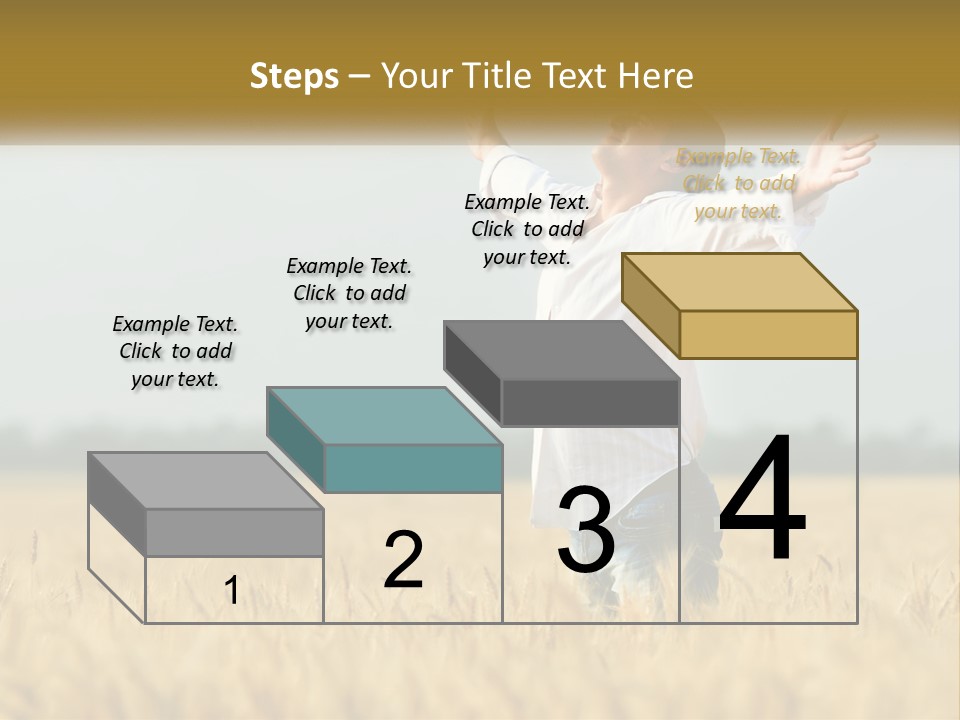 Steps – Your Title Text Here

Example Text. Click to add your text.

Example Text. Click to add your text.

Example Text. Click to add your text.

Example Text. Click to add your text.

1

2

3

4